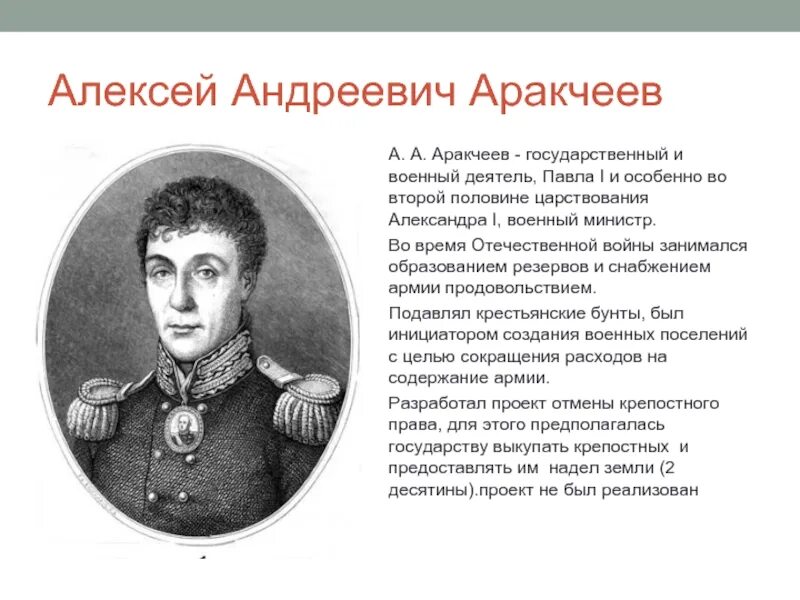 Алексей Андреевич Аракчеев

А. А. Аракчеев - государственный и военный деятель, Павла I и особенно во второй половине царствования Александра I, военный министр.

Во время Отечественной войны занимался образованием резервов и снабжением армии продовольствием.

Подавлял крестьянские бунты, был инициатором создания военных поселений с целью сокращения расходов на содержание армии.

Разработал проект отмены крепостного права, для этого предполагалась государству выкупать крепостных и предоставлять им надел земли (2 десятины).проект не был реализован